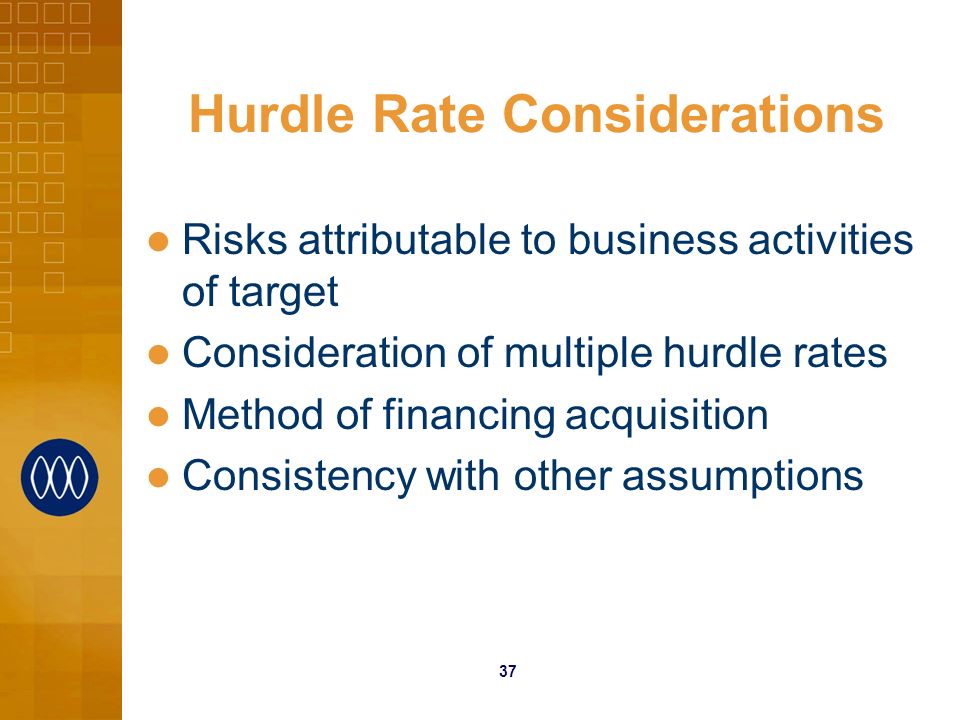 Hurdle Rate Considerations

- Risks attributable to business activities of target
- Consideration of multiple hurdle rates
- Method of financing acquisition
- Consistency with other assumptions

37